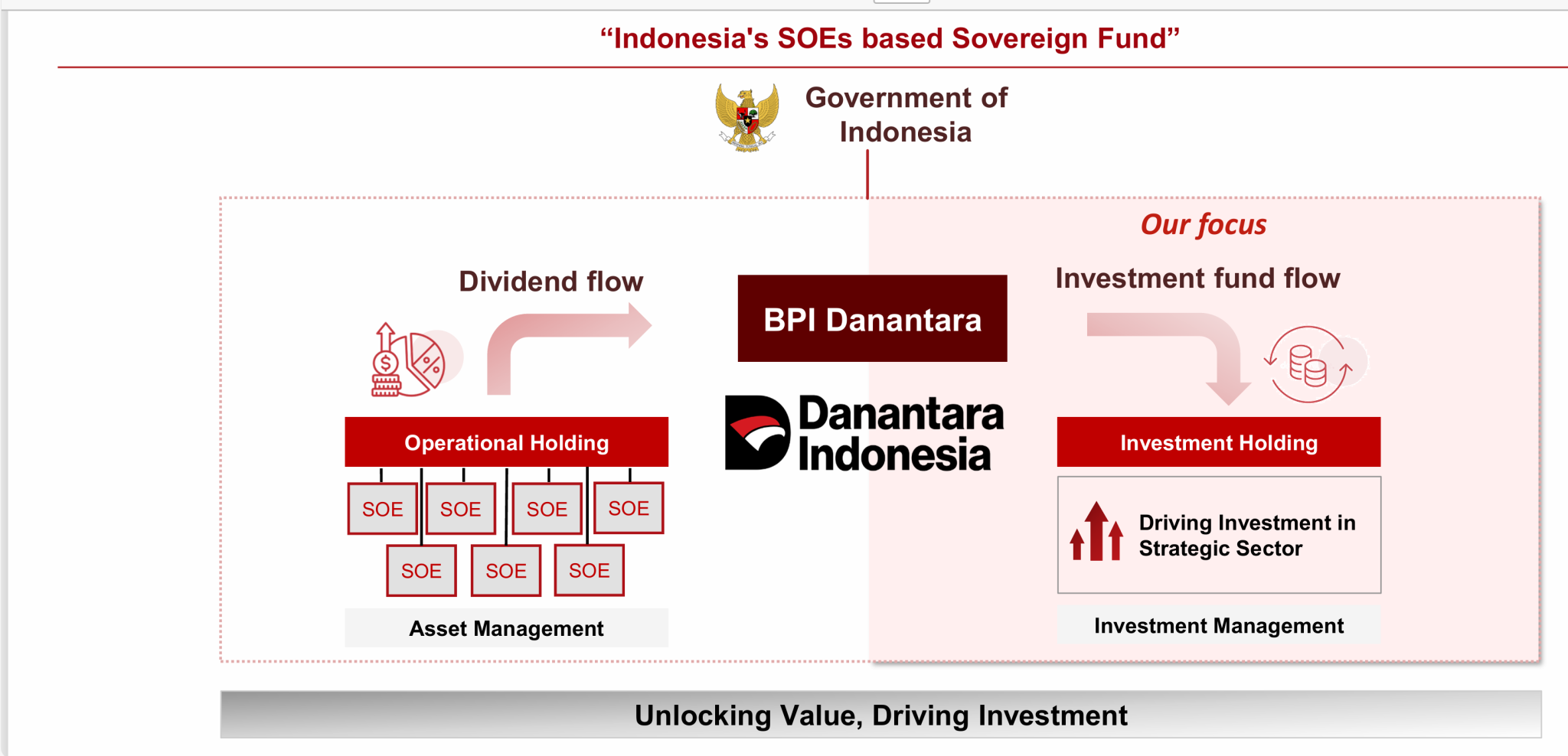 “Indonesia's SOEs based Sovereign Fund”

Government of Indonesia

Our focus

Dividend flow

BPI Danantara

Investment fund flow

Danantara Indonesia

Operational Holding

SOE SOE SOE SOE

SOE SOE SOE

Asset Management

Investment Holding

Driving Investment in Strategic Sector

Investment Management

Unlocking Value, Driving Investment